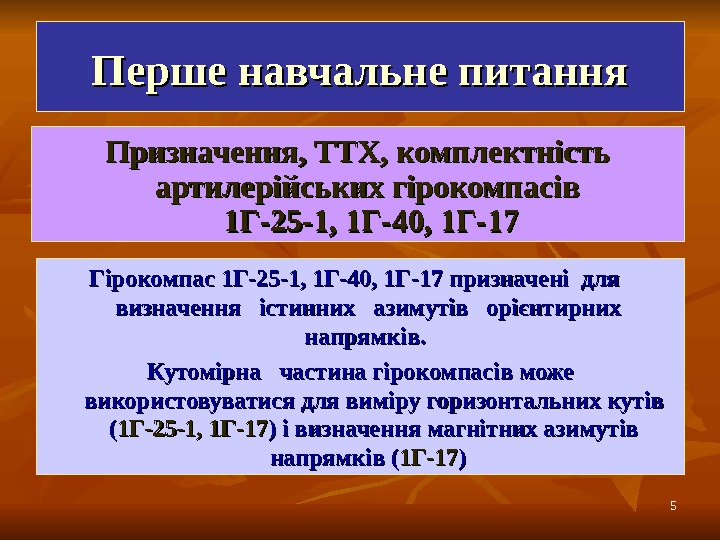 Перше навчальне питання

Призначення, ТТХ, комплектність артилерійських гірокомпасів 1Г-25-1, 1Г-40, 1Г-17

Гірокомпас 1Г-25-1, 1Г-40, 1Г-17 призначені для визначення істинних азимутів орієнтирних напрямків.

Кутомірна частина гірокомпасів може використовуватися для виміру горизонтальних кутів (1Г-25-1, 1Г-17) і визначення магнітних азимутів напрямків (1Г-17)

5